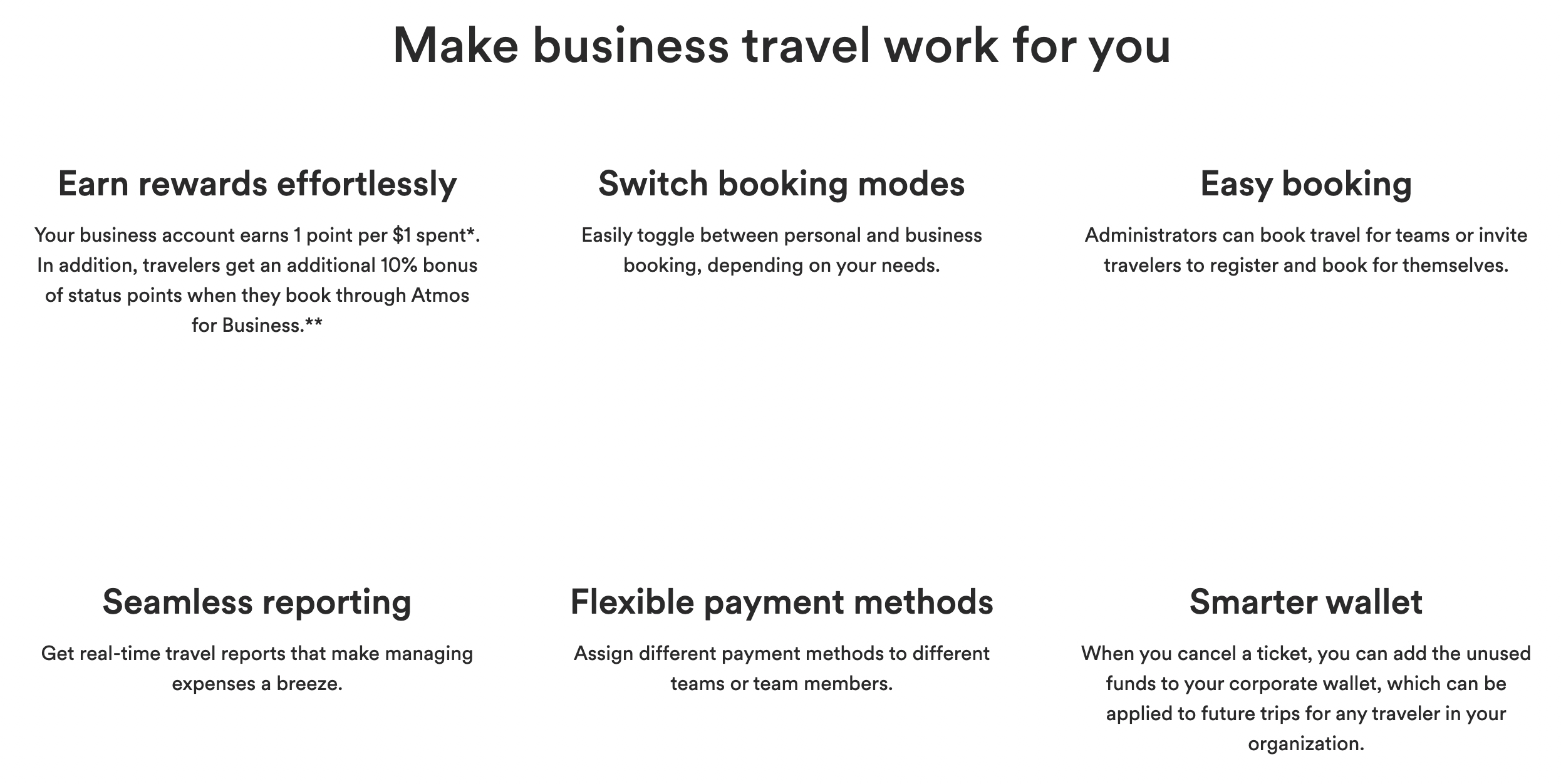 Make business travel work for you

Earn rewards effortlessly

Your business account earns 1 point per \$1 spent*. In addition, travelers get an additional 10% bonus of status points when they book through Atmos for Business.**

Switch booking modes

Easily toggle between personal and business booking, depending on your needs.

Easy booking

Administrators can book travel for teams or invite travelers to register and book for themselves.

Seamless reporting

Get real-time travel reports that make managing expenses a breeze.

Flexible payment methods

Assign different payment methods to different teams or team members.

Smarter wallet

When you cancel a ticket, you can add the unused funds to your corporate wallet, which can be applied to future trips for any traveler in your organization.